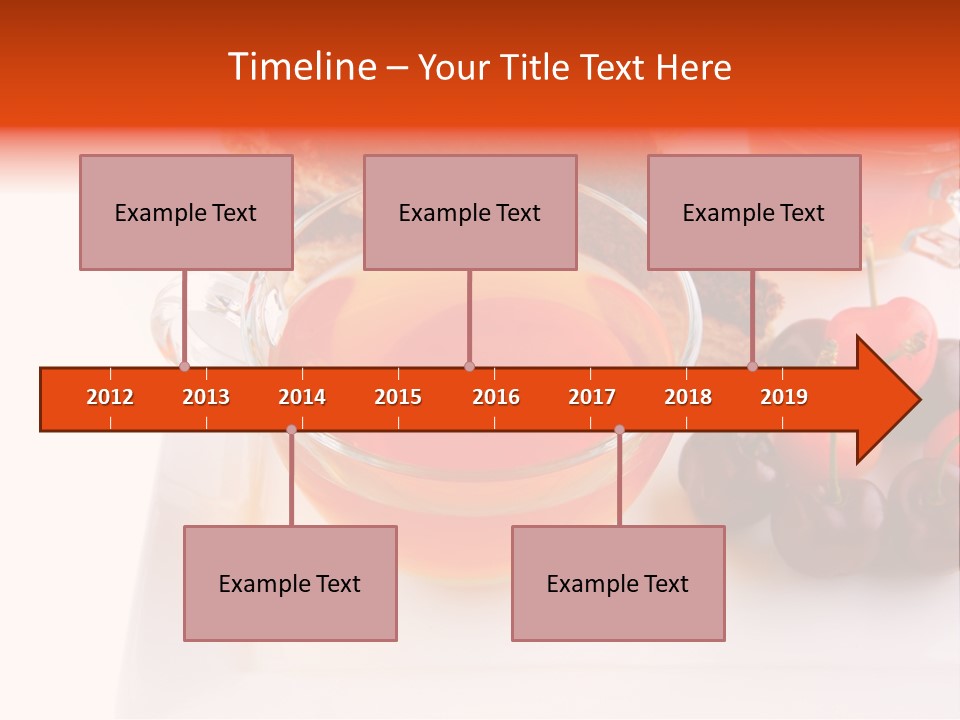 Timeline – Your Title Text Here

Example Text

Example Text

Example Text

2012 2013 2014 2015 2016 2017 2018 2019

Example Text

Example Text